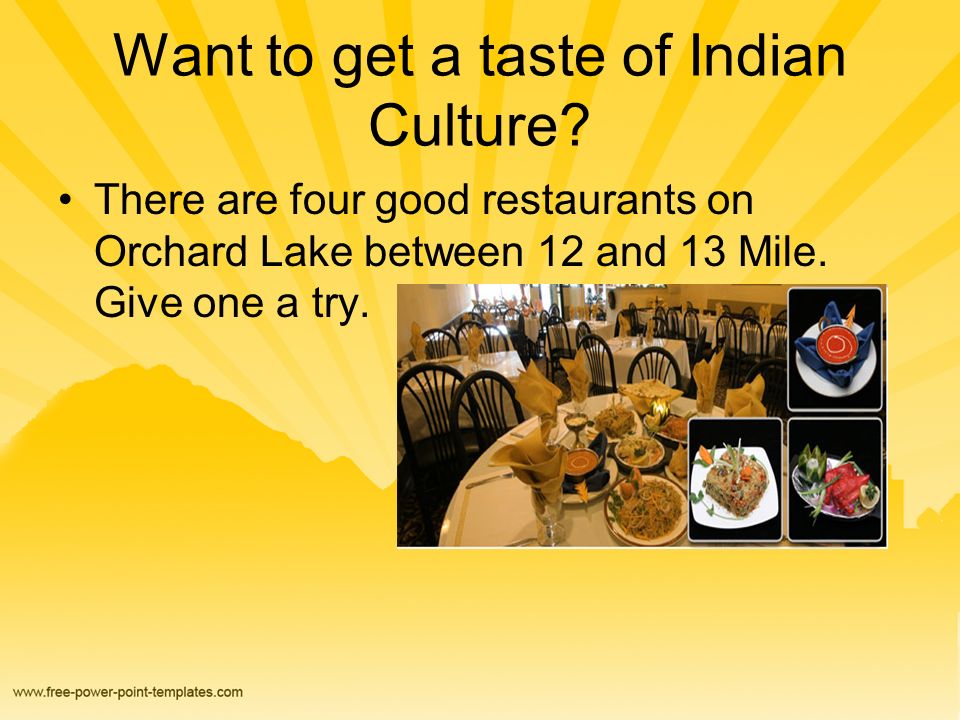 Want to get a taste of Indian Culture?

• There are four good restaurants on Orchard Lake between 12 and 13 Mile. Give one a try.

www.free-power-point-templates.com